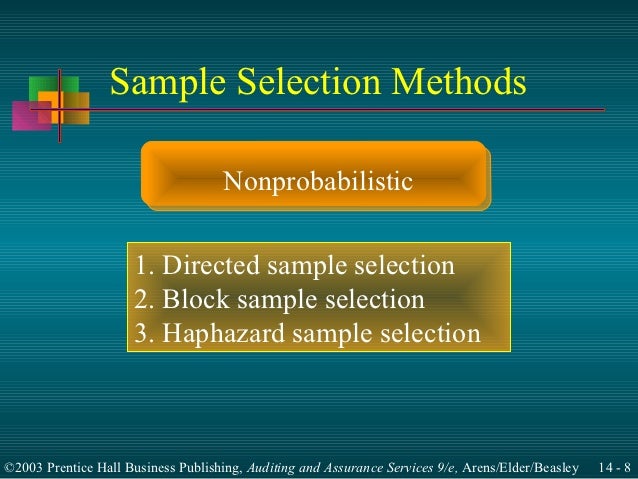 Sample Selection Methods

Nonprobabilistic

1. Directed sample selection
2. Block sample selection
3. Haphazard sample selection

©2003 Prentice Hall Business Publishing, Auditing and Assurance Services 9/e, Arens/Elder/Beasley 14 - 8